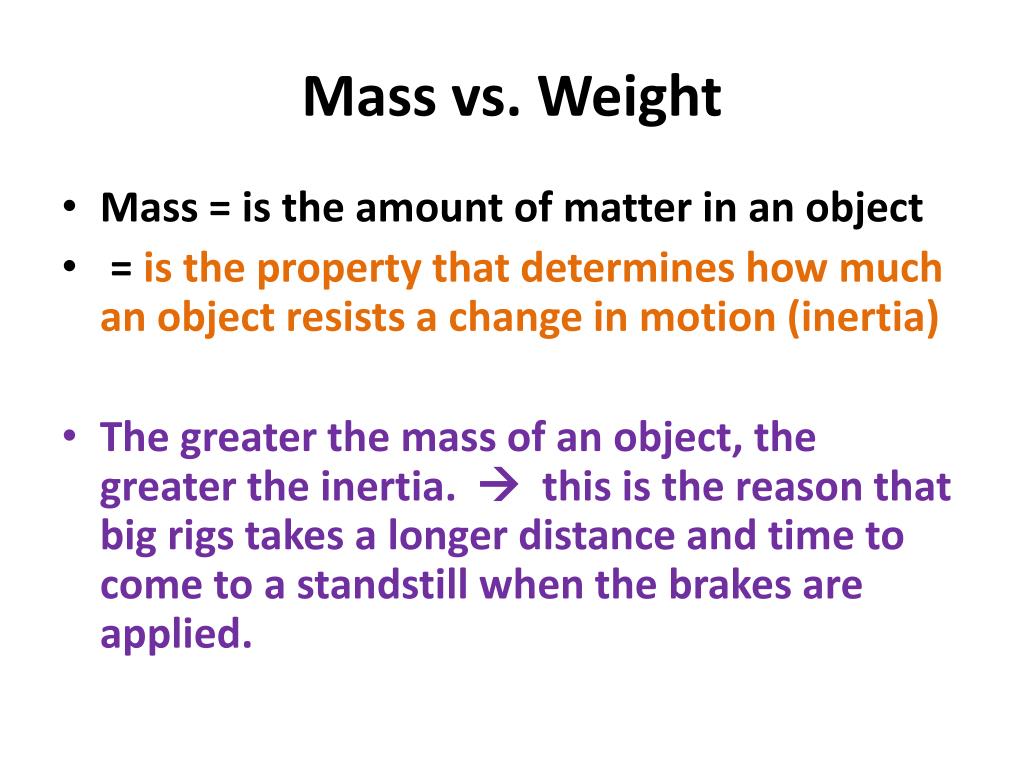 Mass vs. Weight

• Mass = is the amount of matter in an object
• = is the property that determines how much an object resists a change in motion (inertia)

• The greater the mass of an object, the greater the inertia. → this is the reason that big rigs takes a longer distance and time to come to a standstill when the brakes are applied.